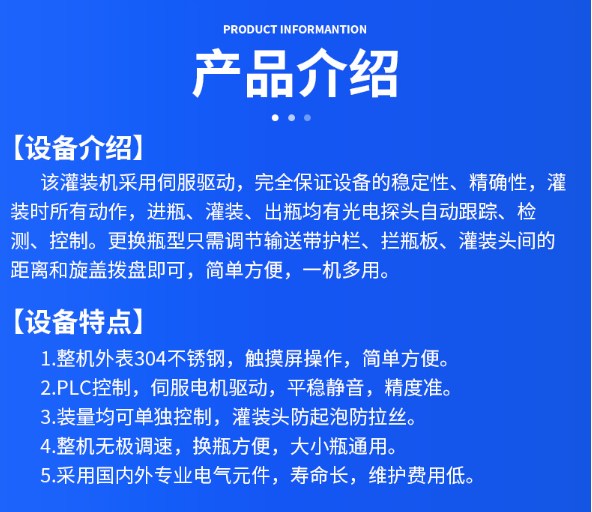 PRODUCT INFORMANTION

产品介绍

【设备介绍】

该灌装机采用伺服驱动，完全保证设备的稳定性、精确性，灌装时所有动作，进瓶、灌装、出瓶均有光电探头自动跟踪、检测、控制。更换瓶型只需调节输送带护栏、拦瓶板、灌装头间的距离和旋盖拨盘即可，简单方便，一机多用。

【设备特点】

1.整机外表304不锈钢，触摸屏操作，简单方便。
2.PLC控制，伺服电机驱动，平稳静音，精度准。
3.装量均可单独控制，灌装头防起泡防拉丝。
4.整机无极调速，换瓶方便，大小瓶通用。
5.采用国内外专业电气元件，寿命长，维护费用低。